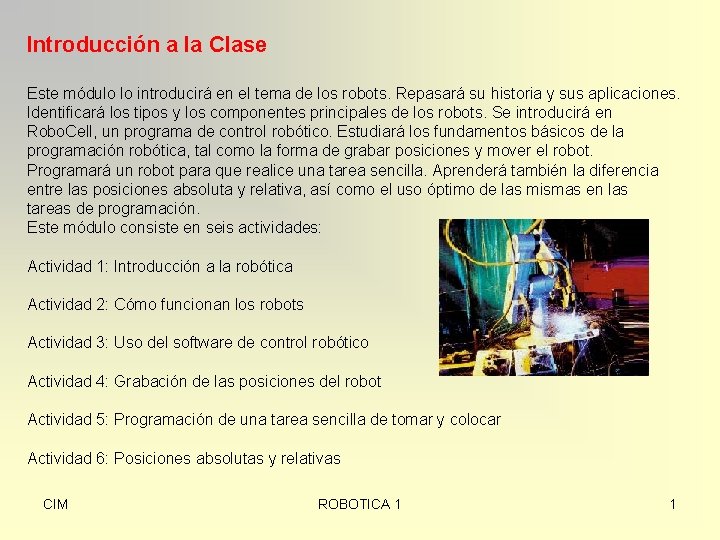 Introducción a la Clase

Este módulo lo introducirá en el tema de los robots. Repasará su historia y sus aplicaciones. Identificará los tipos y los componentes principales de los robots. Se introducirá en RoboCell, un programa de control robótico. Estudiará los fundamentos básicos de la programación robótica, tal como la forma de grabar posiciones y mover el robot. Programará un robot para que realice una tarea sencilla. Aprenderá también la diferencia entre las posiciones absoluta y relativa, así como el uso óptimo de las mismas en las tareas de programación.
Este módulo consiste en seis actividades:

Actividad 1: Introducción a la robótica

Actividad 2: Cómo funcionan los robots

Actividad 3: Uso del software de control robótico

Actividad 4: Grabación de las posiciones del robot

Actividad 5: Programación de una tarea sencilla de tomar y colocar

Actividad 6: Posiciones absolutas y relativas

CIM

ROBOTICA 1

1